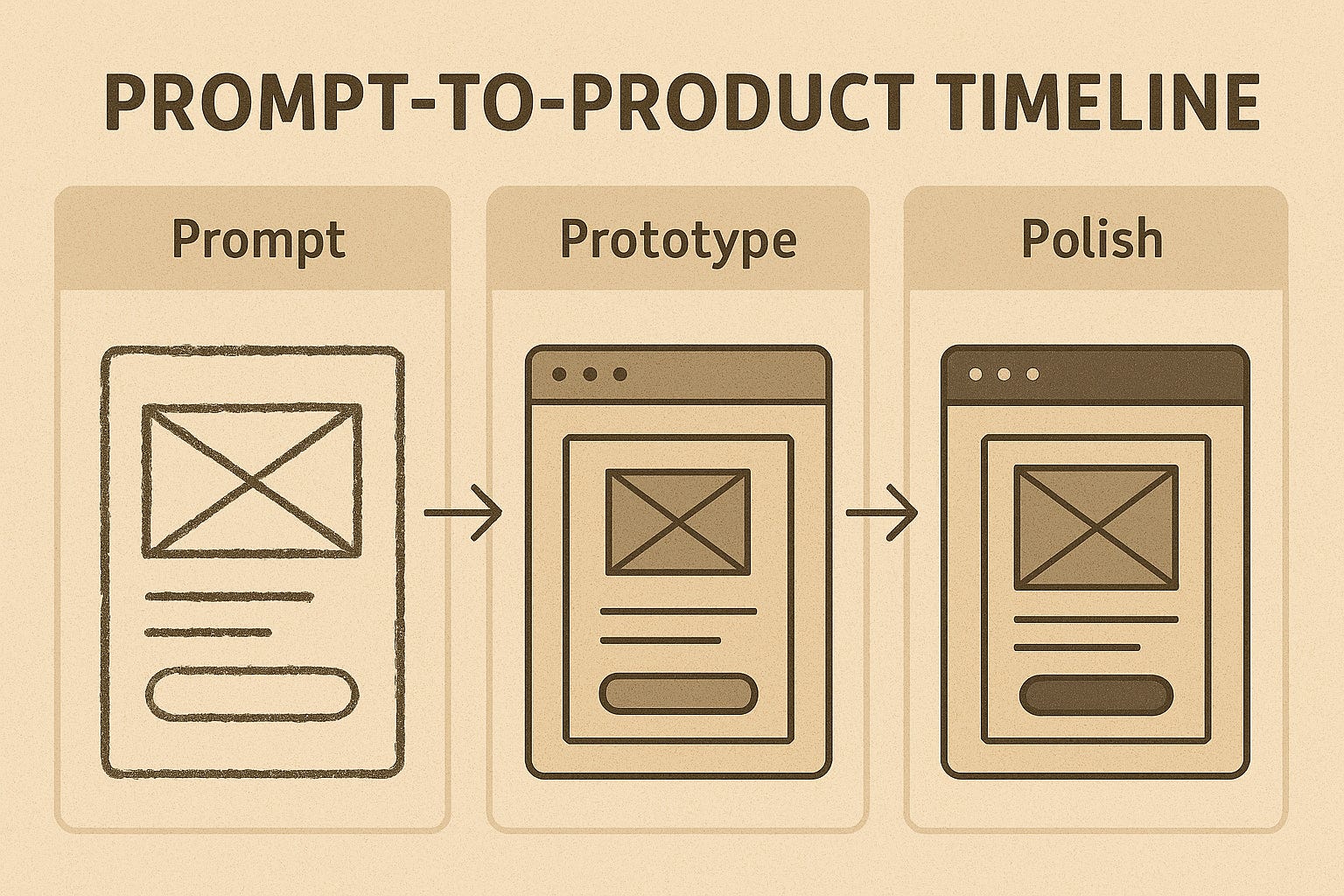 PROMPT-TO-PRODUCT TIMELINE

Prompt

Prototype

Polish